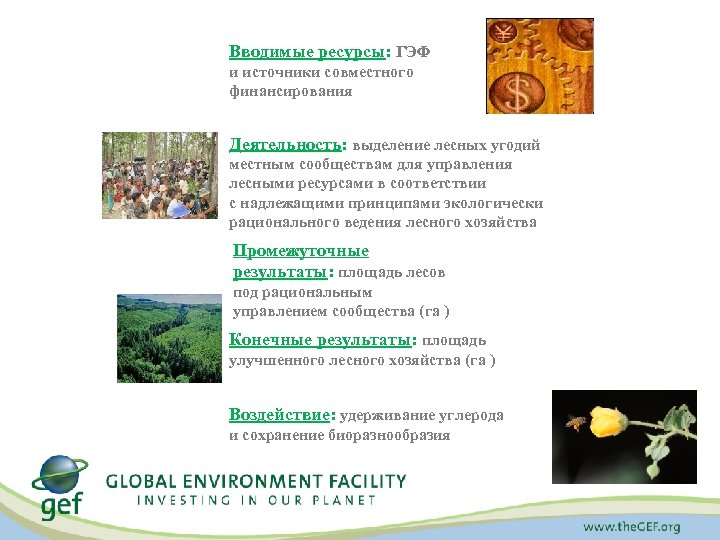 Вводимые ресурсы: ГЭФ и источники совместного финансирования

Деятельность: выделение лесных угодий местным сообществам для управления лесными ресурсами в соответствии с надлежащими принципами экологически рационального ведения лесного хозяйства

Промежуточные результаты: площадь лесов под рациональным управлением сообщества (га )

Конечные результаты: площадь улучшенного лесного хозяйства (га )

Воздействие: удерживание углерода и сохранение биоразнообразия

gef

GLOBAL ENVIRONMENT FACILITY
INVESTING IN OUR PLANET

www.theGEF.org